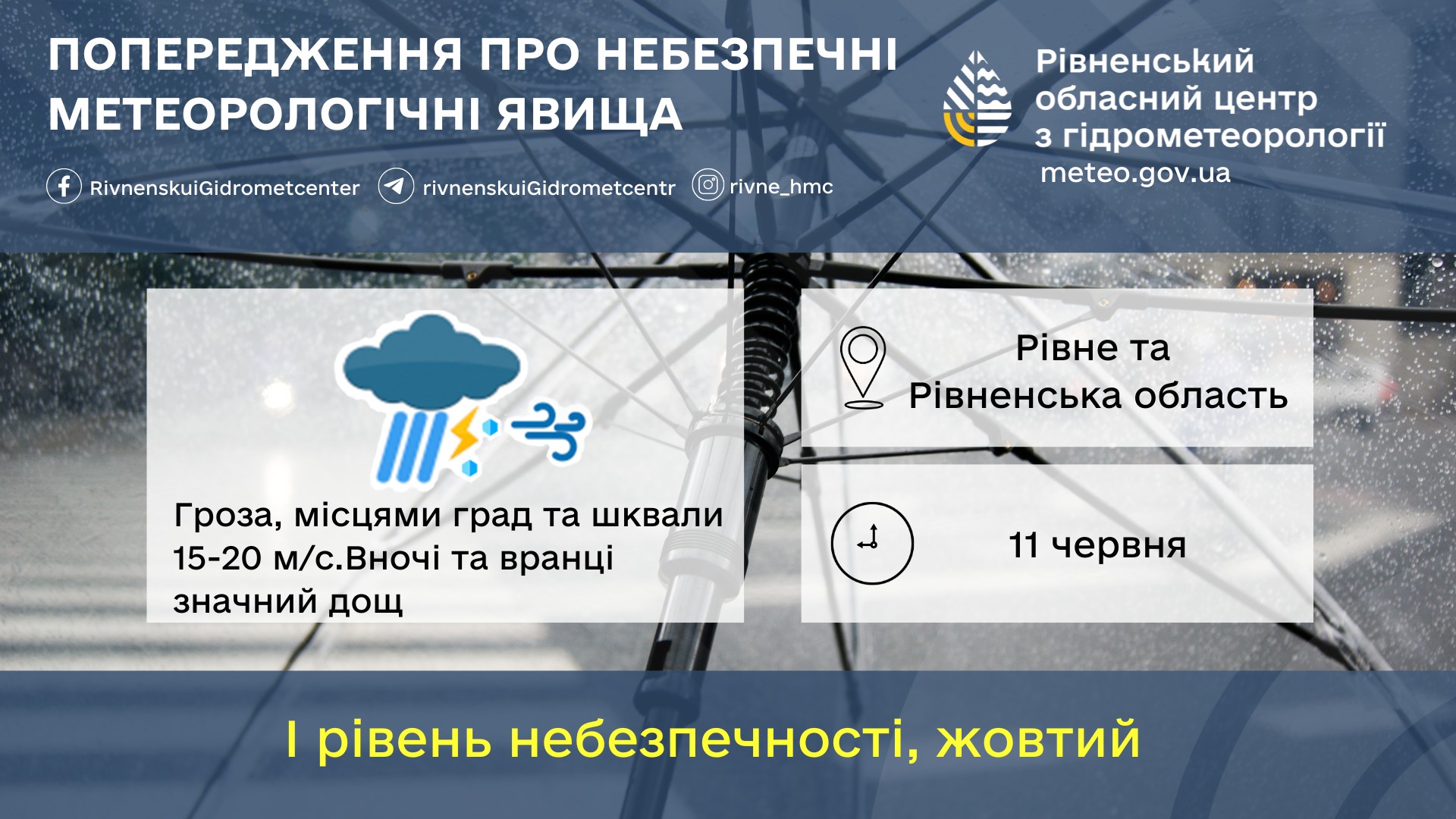 ПОПЕРЕДЖЕННЯ ПРО НЕБЕЗПЕЧНІ МЕТЕОРОЛОГІЧНІ ЯВИЩА

RivnenskuiGidrometcenter rivnenskuiGidrometcentr rivne_hmc

Рівненський обласний центр з гідрометеорології
meteo.gov.ua

Гроза, місцями град та шквали 15-20 м/с.Вночі та вранці значний дощ

Рівне та Рівненська область

11 червня

І рівень небезпечності, жовтий